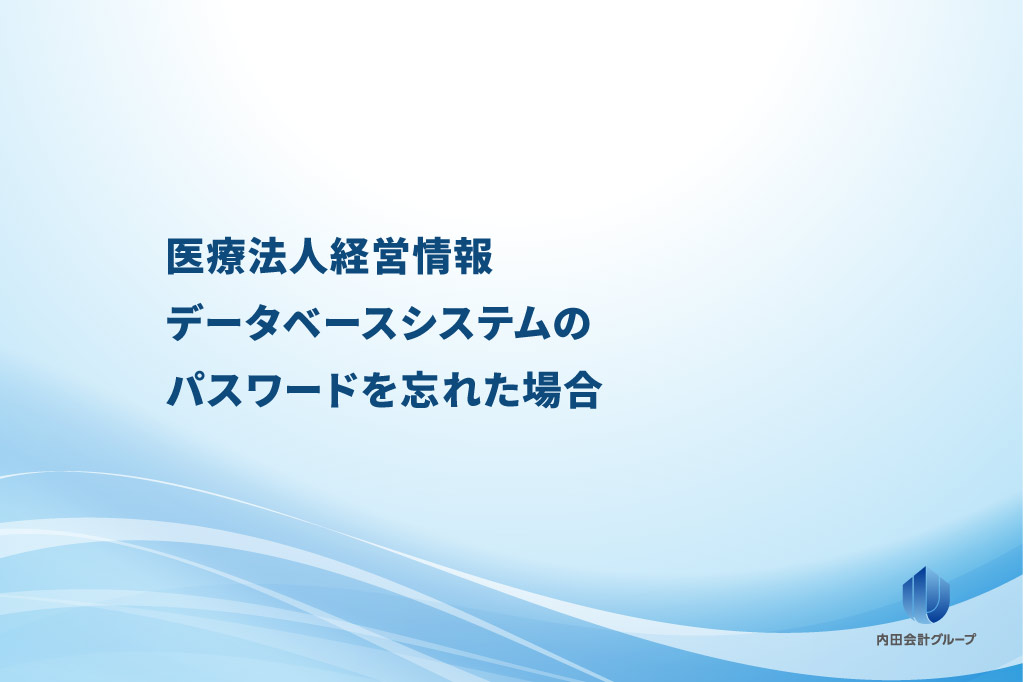 医療法人経営情報
データベースシステムの
パスワードを忘れた場合

内田会計グループ